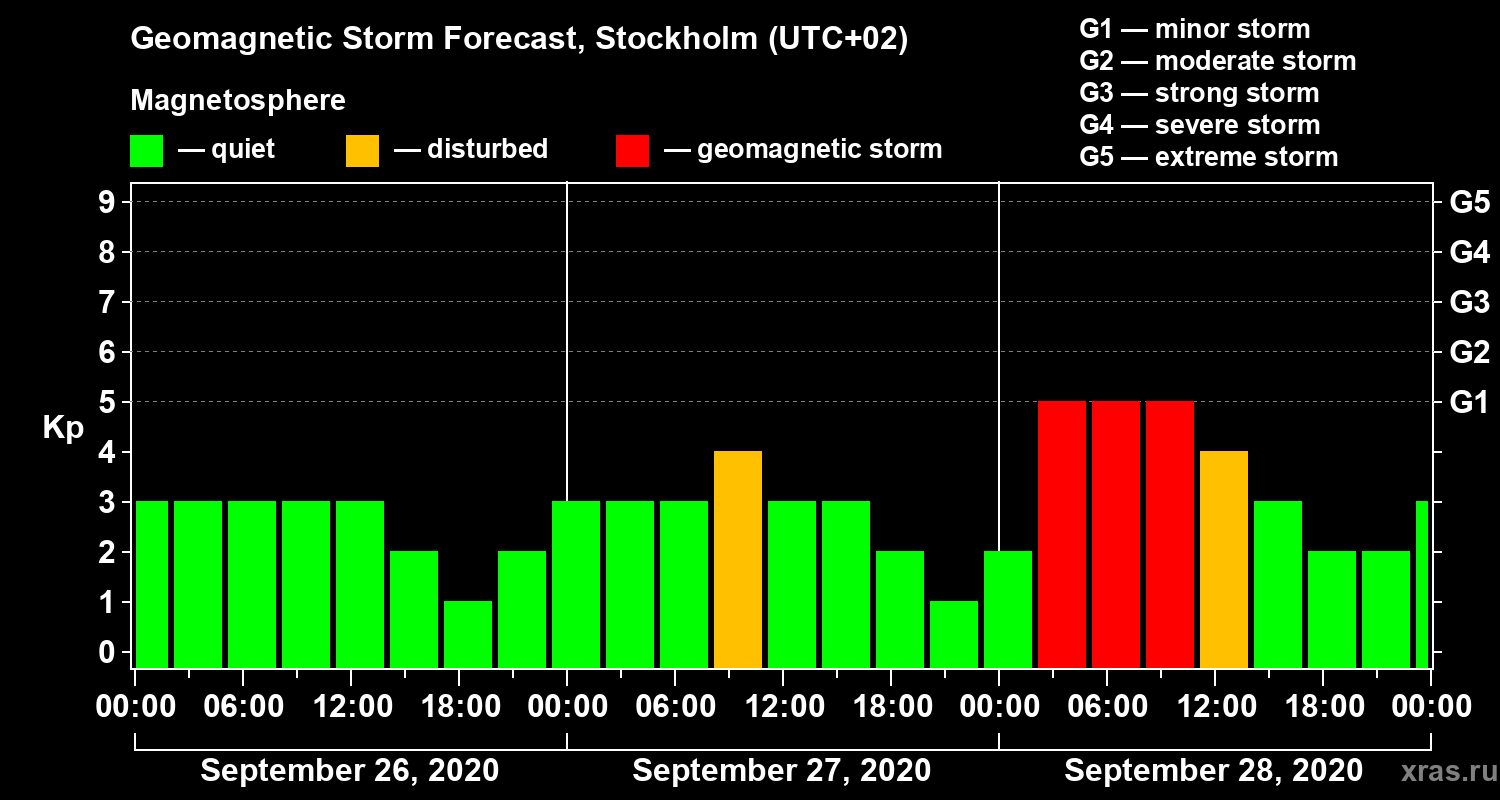 Geomagnetic Storm Forecast, Stockholm (UTC+02)

Magnetosphere

— quiet — disturbed — geomagnetic storm

G1 — minor storm
G2 — moderate storm
G3 — strong storm
G4 — severe storm
G5 — extreme storm

Kp

9
8
7
6
5
4
3
2
1
0

G5
G4
G3
G2
G1

00:00 06:00 12:00 18:00 00:00 06:00 12:00 18:00 00:00 06:00 12:00 18:00 00:00

September 26, 2020 September 27, 2020 September 28, 2020

xras.ru